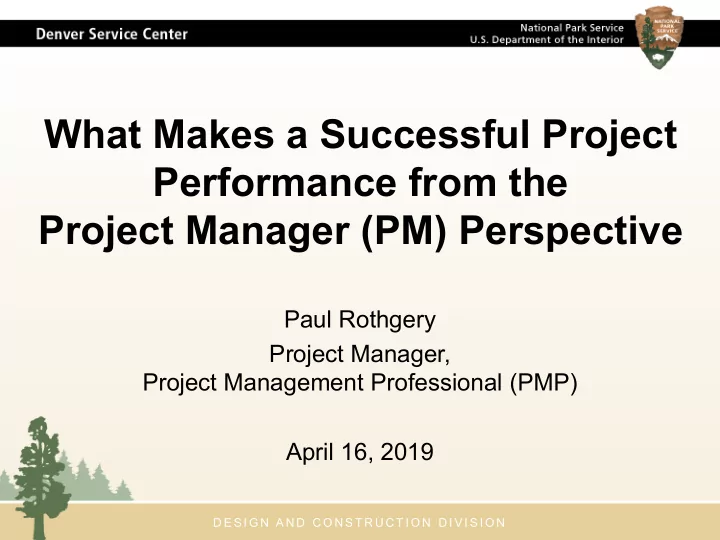 Denver Service Center

National Park Service
U.S. Department of the Interior

NATIONAL PARK SERVICE

What Makes a Successful Project Performance from the Project Manager (PM) Perspective

Paul Rothgery

Project Manager,
Project Management Professional (PMP)

April 16, 2019

DESIGN AND CONSTRUCTION DIVISION